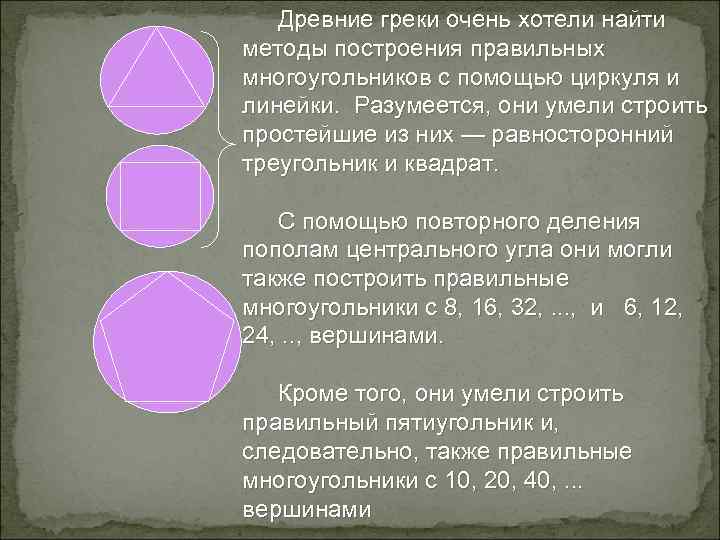 Древние греки очень хотели найти методы построения правильных многоугольников с помощью циркуля и линейки. Разумеется, они умели строить простейшие из них — равносторонний треугольник и квадрат.

С помощью повторного деления пополам центрального угла они могли также построить правильные многоугольники с 8, 16, 32, ..., и 6, 12, 24, .., вершинами.

Кроме того, они умели строить правильный пятиугольник и, следовательно, также правильные многоугольники с 10, 20, 40, ... вершинами